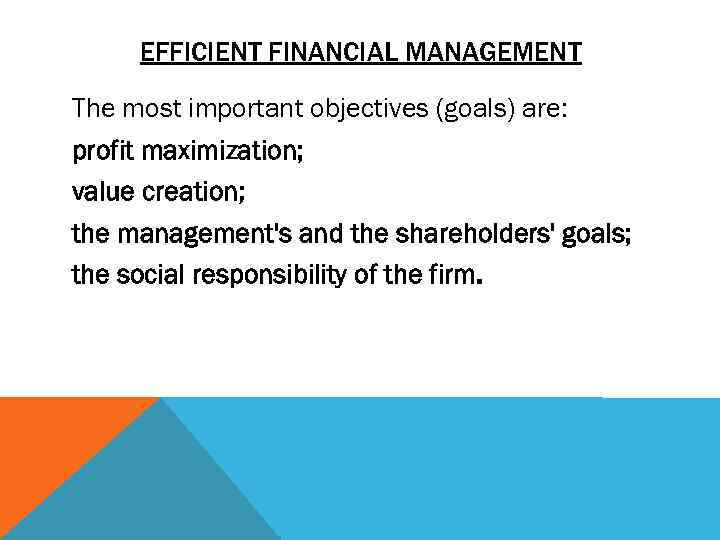 EFFICIENT FINANCIAL MANAGEMENT

The most important objectives (goals) are:
profit maximization;
value creation;
the management's and the shareholders' goals;
the social responsibility of the firm.